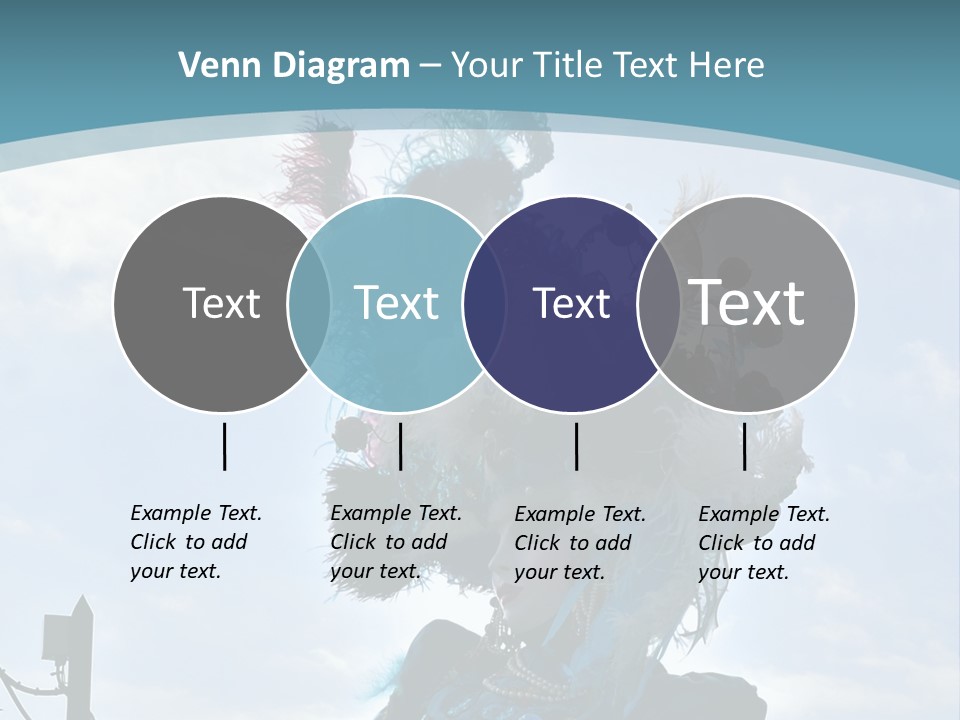 Venn Diagram – Your Title Text Here

Text

Text

Text

Text

Example Text. Click to add your text.

Example Text. Click to add your text.

Example Text. Click to add your text.

Example Text. Click to add your text.